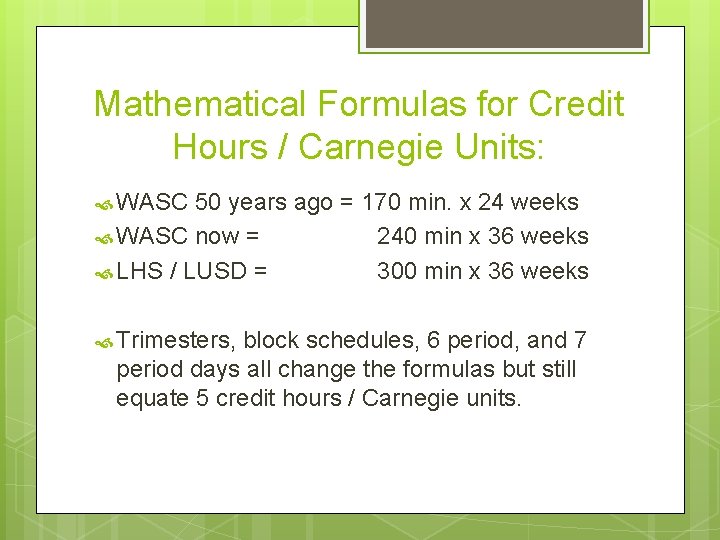 Mathematical Formulas for Credit Hours / Carnegie Units:

WASC 50 years ago = 170 min. x 24 weeks

WASC now = 240 min x 36 weeks

LHS / LUSD = 300 min x 36 weeks

Trimesters, block schedules, 6 period, and 7 period days all change the formulas but still equate 5 credit hours / Carnegie units.